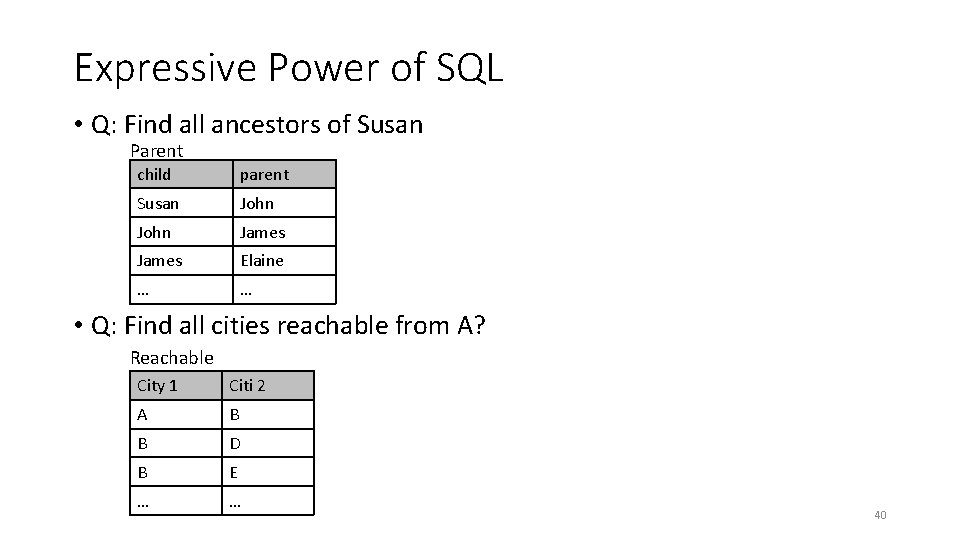 Expressive Power of SQL

• Q: Find all ancestors of Susan

Parent

| child | parent |
|---|---|
| Susan | John |
| John | James |
| James | Elaine |
| … | … |

• Q: Find all cities reachable from A?

Reachable

| City 1 | Citi 2 |
|---|---|
| A | B |
| B | D |
| B | E |
| … | … |

40